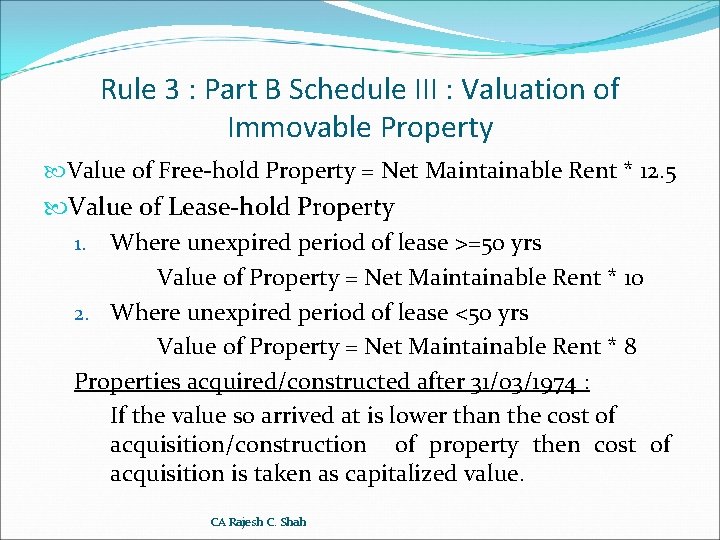 Rule 3 : Part B Schedule III : Valuation of Immovable Property

Value of Free-hold Property = Net Maintainable Rent * 12.5

Value of Lease-hold Property

1. Where unexpired period of lease >=50 yrs

Value of Property = Net Maintainable Rent * 10

2. Where unexpired period of lease <50 yrs

Value of Property = Net Maintainable Rent * 8

Properties acquired/constructed after 31/03/1974 :

If the value so arrived at is lower than the cost of acquisition/construction of property then cost of acquisition is taken as capitalized value.

CA Rajesh C. Shah